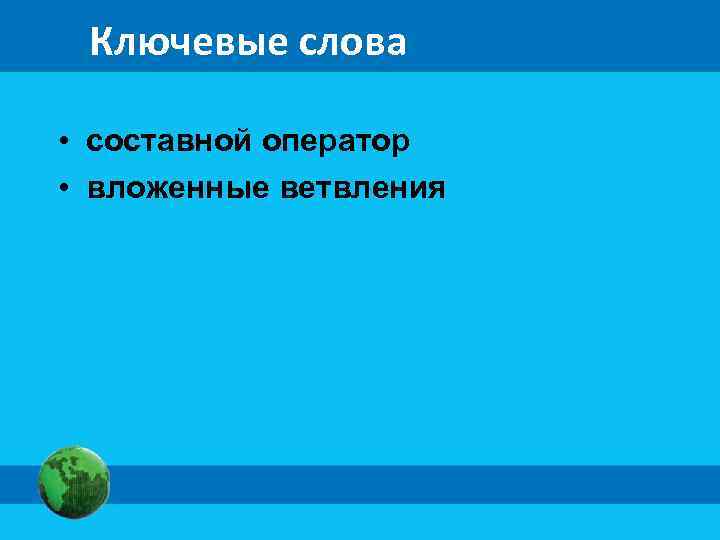 Ключевые слова

• составной оператор
• вложенные ветвления